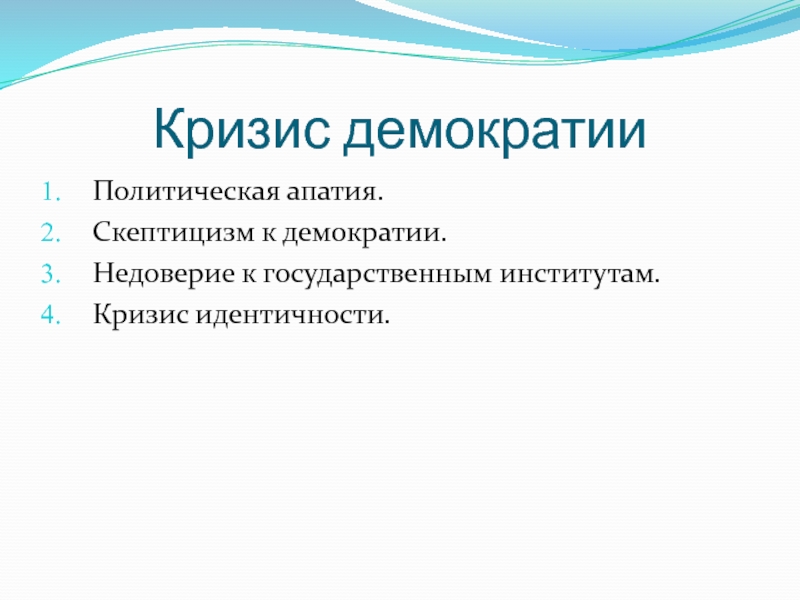 Кризис демократии

1. Политическая апатия.
2. Скептицизм к демократии.
3. Недоверие к государственным институтам.
4. Кризис идентичности.